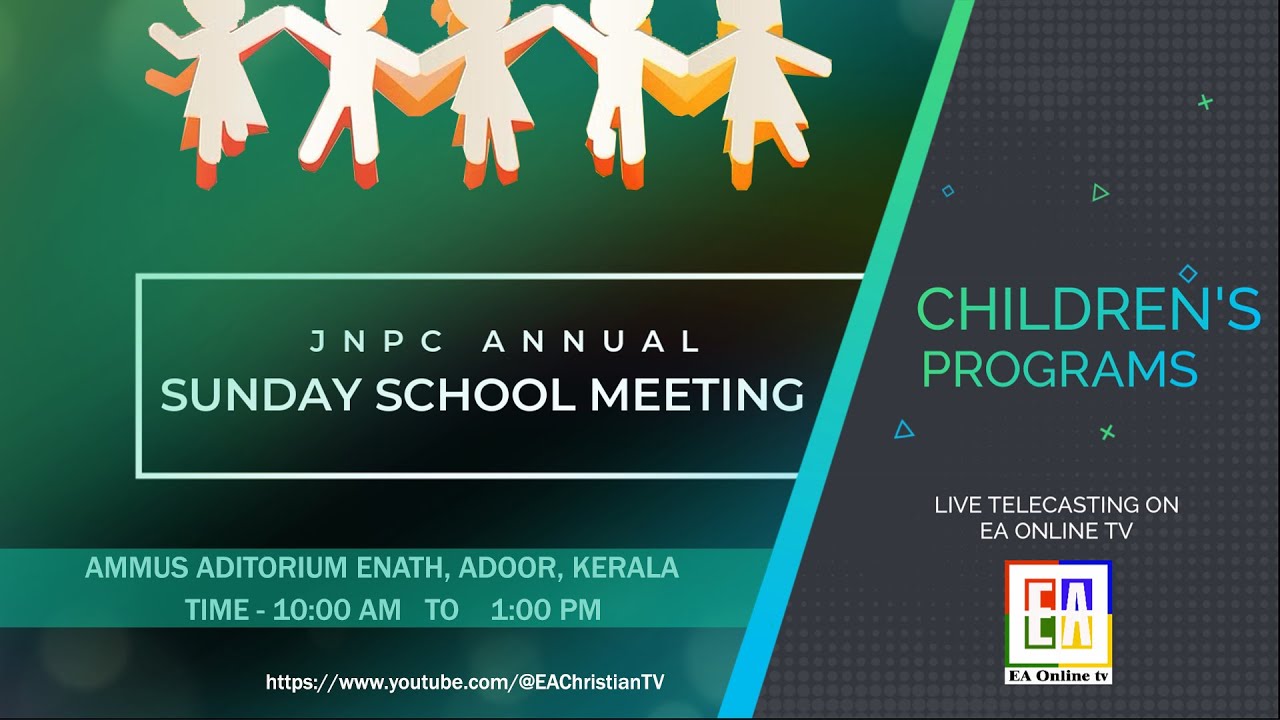 JNPC ANNUAL
SUNDAY SCHOOL MEETING

AMMUS ADITORIUM ENATH, ADOOR, KERALA
TIME - 10:00 AM TO 1:00 PM

https://www.youtube.com/@EAChristianTV

CHILDREN'S
PROGRAMS

LIVE TELECASTING ON
EA ONLINE TV

EA
EA Online tv